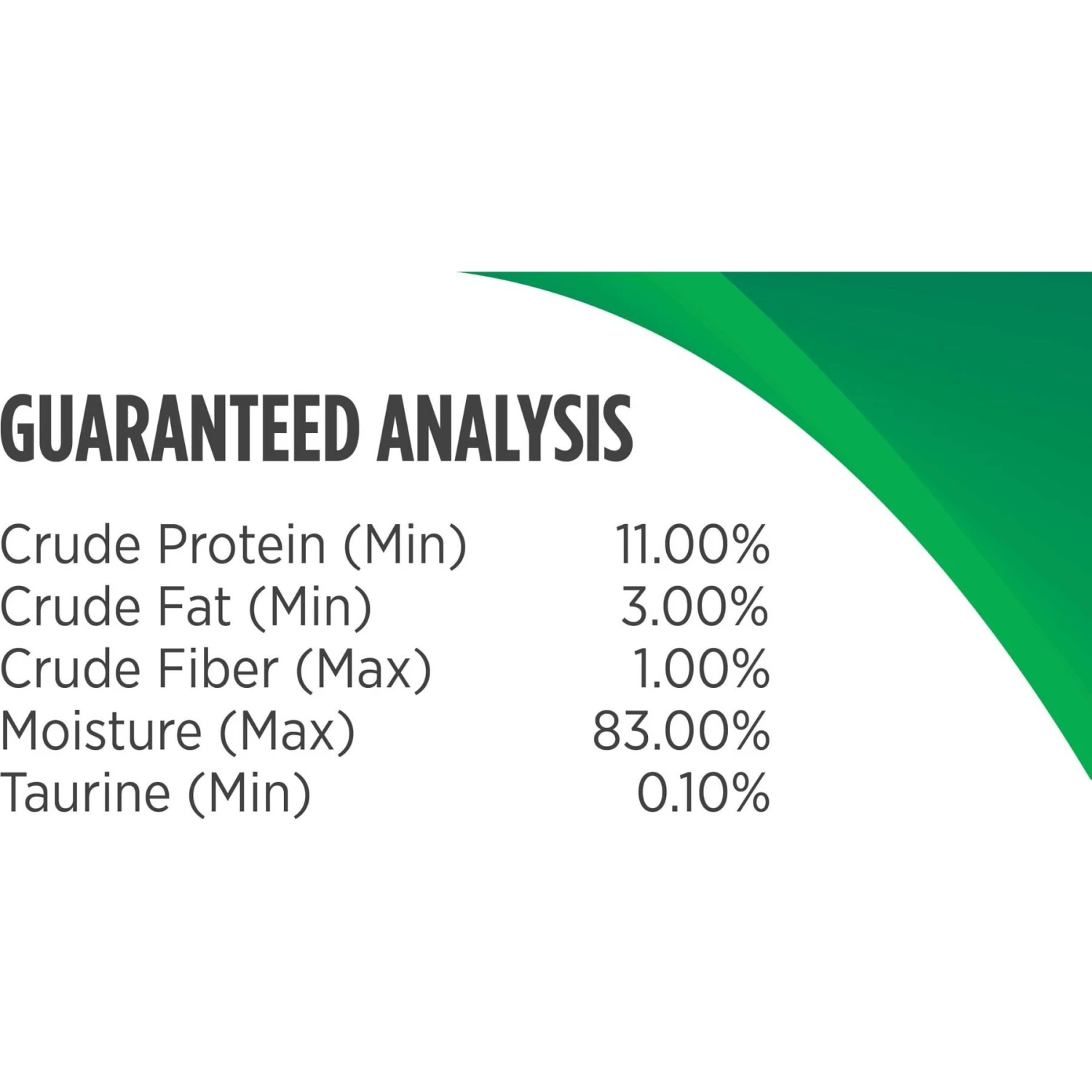 GUARANTEED ANALYSIS

| | |
|---|---|
| Crude Protein (Min) | 11.00% |
| Crude Fat (Min) | 3.00% |
| Crude Fiber (Max) | 1.00% |
| Moisture (Max) | 83.00% |
| Taurine (Min) | 0.10% |